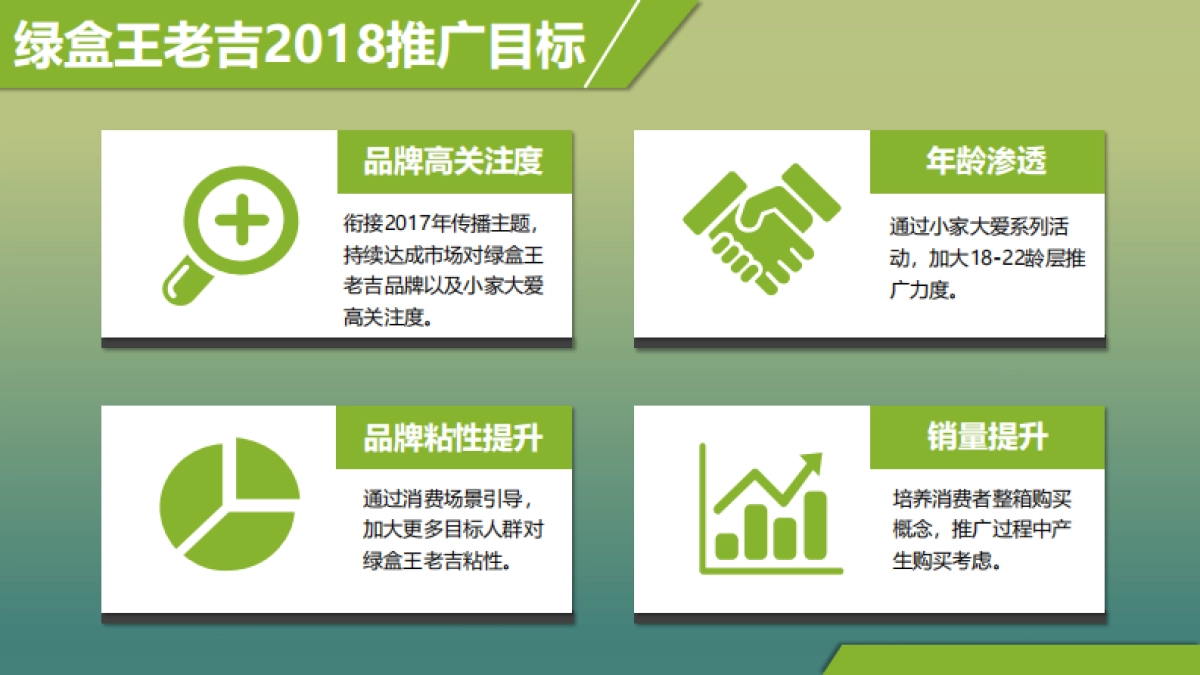 绿盒王老吉2018推广目标

品牌高关注度

衔接2017年传播主题，持续达成市场对绿盒王老吉品牌以及小家大爱高关注度。

年龄渗透

通过小家大爱系列活动，加大18-22龄层推广力度。

品牌粘性提升

通过消费场景引导，加大更多目标人群对绿盒王老吉粘性。

销量提升

培养消费者整箱购买概念，推广过程中产生购买考虑。